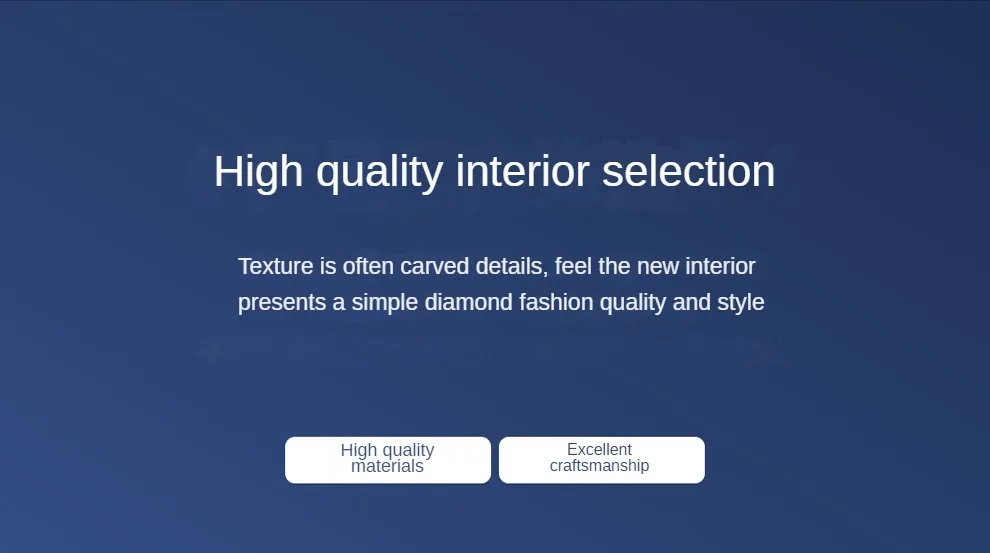 High quality interior selection

Texture is often carved details, feel the new interior presents a simple diamond fashion quality and style

High quality materials

Excellent craftsmanship